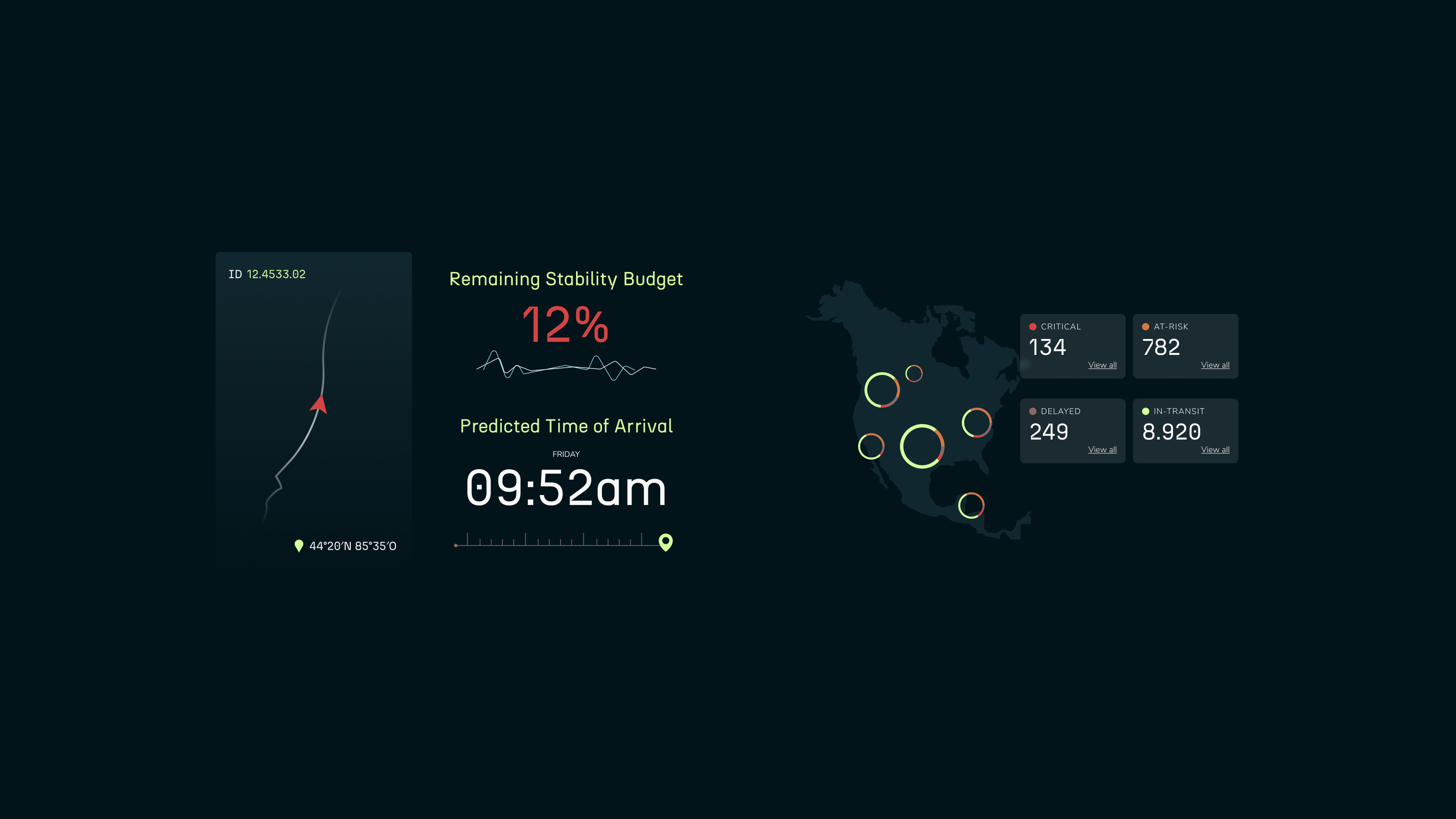 ID 12.4533.02

44°20′N 85°35′O

Remaining Stability Budget

12%

Predicted Time of Arrival

FRIDAY

09:52am

CRITICAL
134
View all

AT-RISK
782
View all

DELAYED
249
View all

IN-TRANSIT
8.920
View all